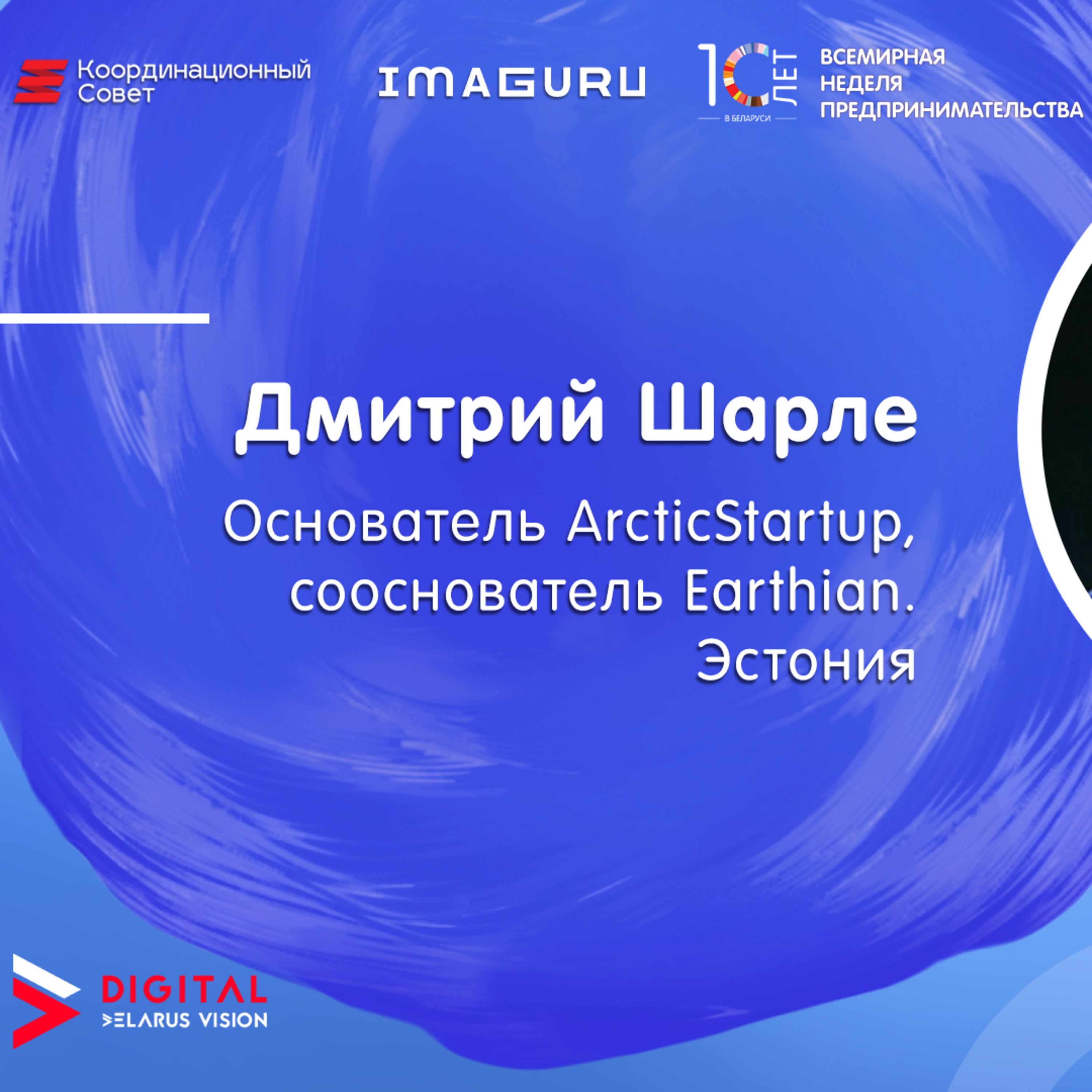 Координационный Совет

IMAGURU

10 ЛЕТ
В БЕЛАРУСИ

ВСЕМИРНАЯ НЕДЕЛЯ ПРЕДПРИНИМАТЕЛЬСТВА

Дмитрий Шарле

Основатель ArcticStartup, сооснователь Earthian. Эстония

DIGITAL
BELARUS VISION